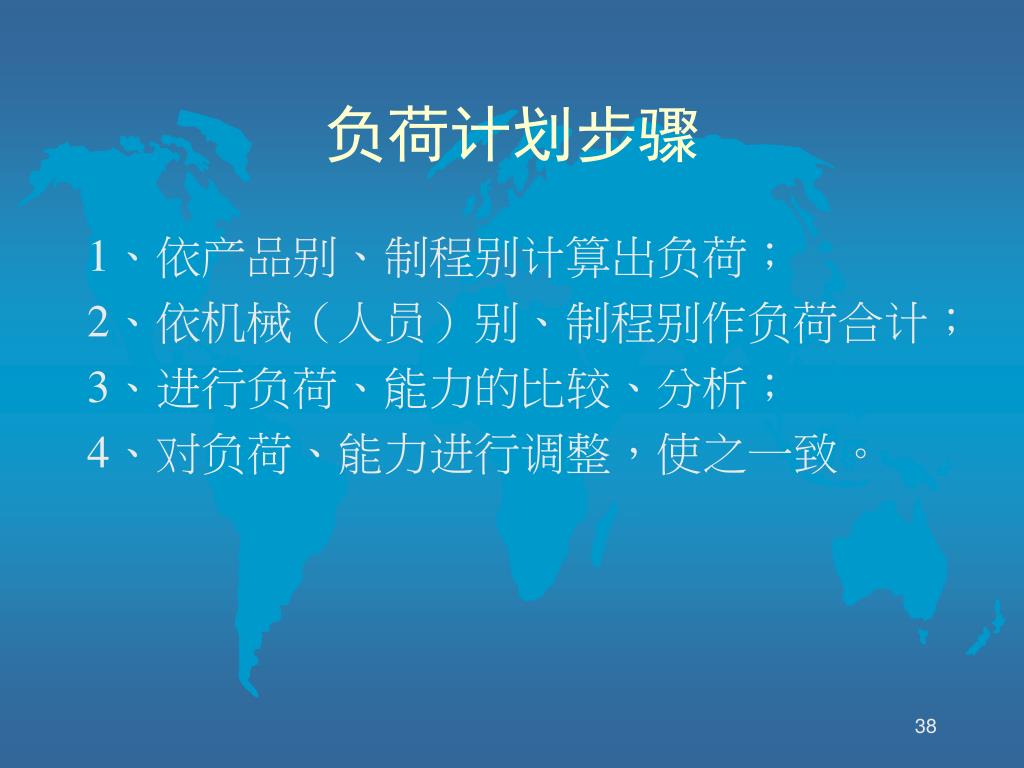 负荷计划步骤

1、依产品别、制程别计算出负荷；
2、依机械（人员）别、制程别作负荷合计；
3、进行负荷、能力的比较、分析；
4、对负荷、能力进行调整，使之一致。

38